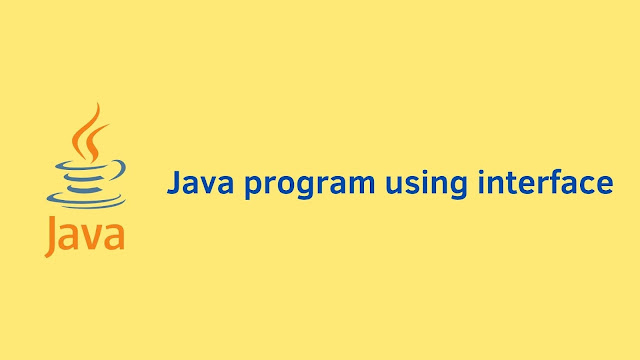 Java

Java program using interface